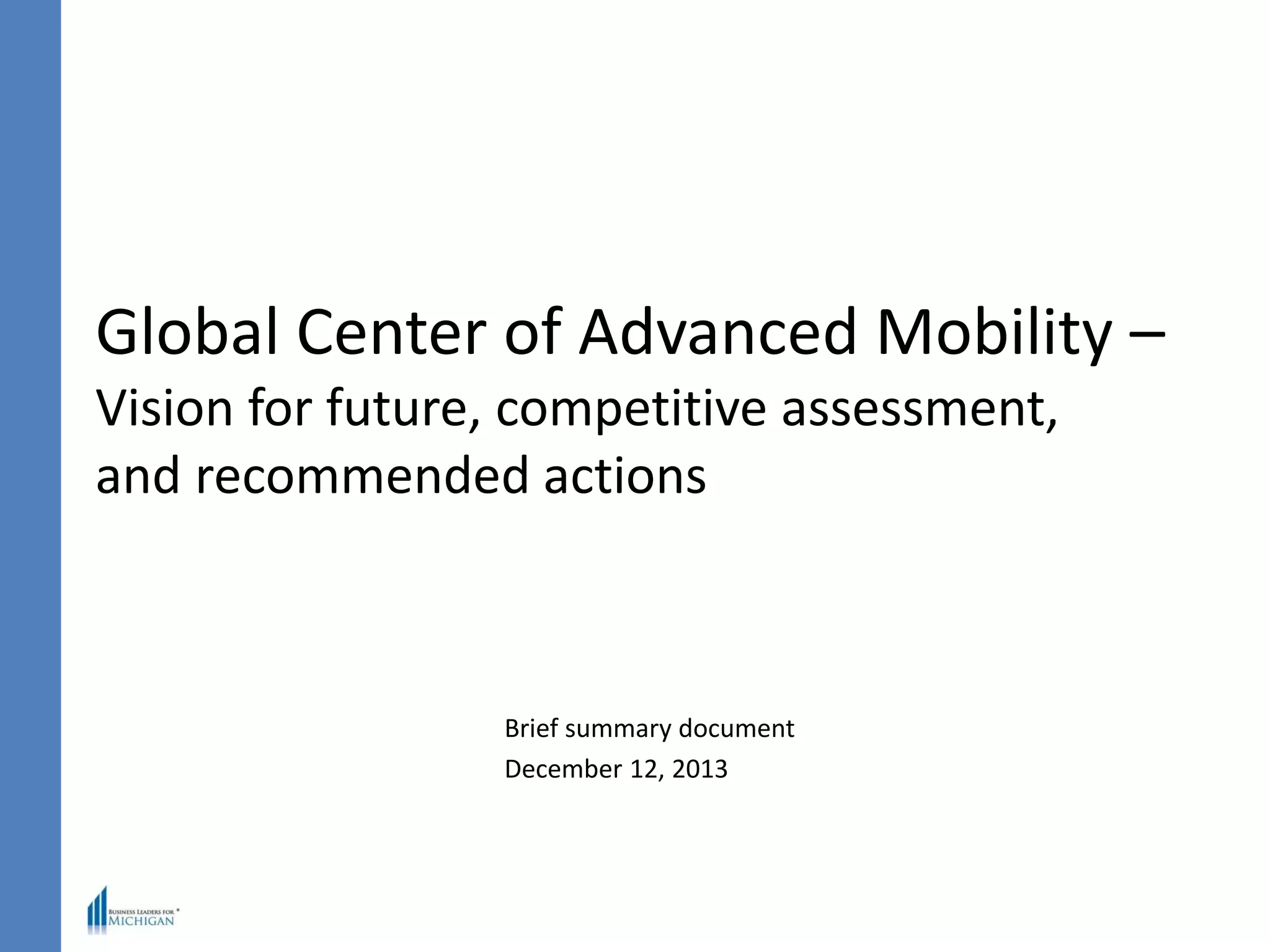 Global Center of Advanced Mobility –
Vision for future, competitive assessment, and recommended actions

Brief summary document
December 12, 2013

BUSINESS LEADERS FOR MICHIGAN